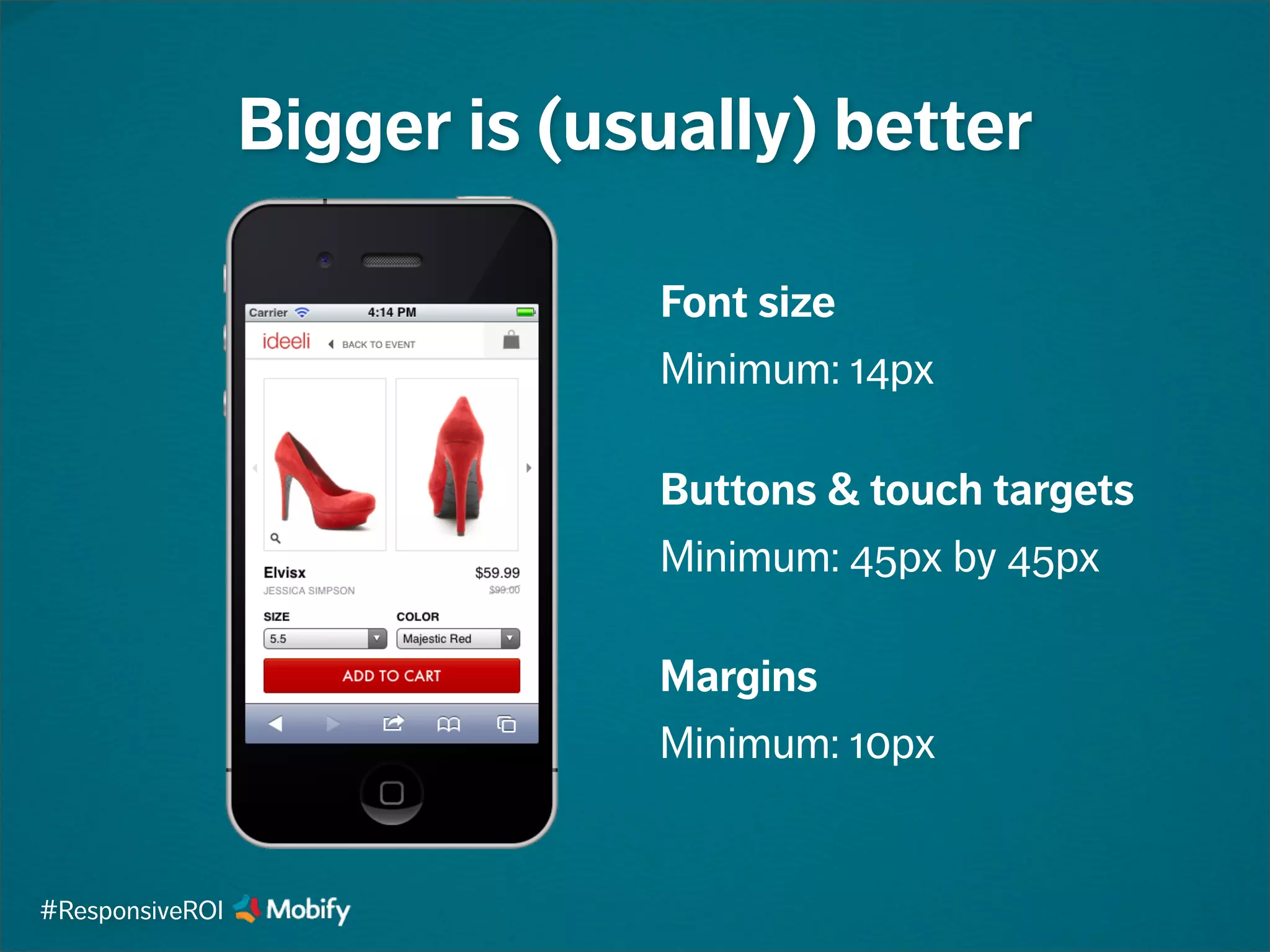 Bigger is (usually) better

Carrier 4:14 PM

ideeli BACK TO EVENT

Elvisx
JESSICA SIMPSON

$59.99
$99.00

SIZE
5.5

COLOR
Majestic Red

ADD TO CART

Font size

Minimum: 14px

Buttons & touch targets

Minimum: 45px by 45px

Margins

Minimum: 10px

#ResponsiveROI Mobify